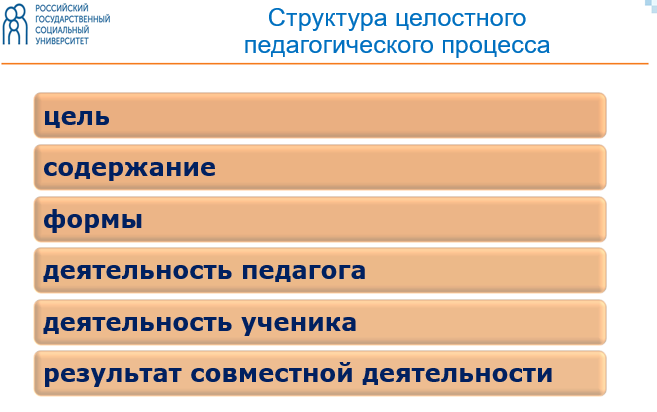 РОССИЙСКИЙ ГОСУДАРСТВЕННЫЙ СОЦИАЛЬНЫЙ УНИВЕРСИТЕТ

Структура целостного педагогического процесса

цель

содержание

формы

деятельность педагога

деятельность ученика

результат совместной деятельности